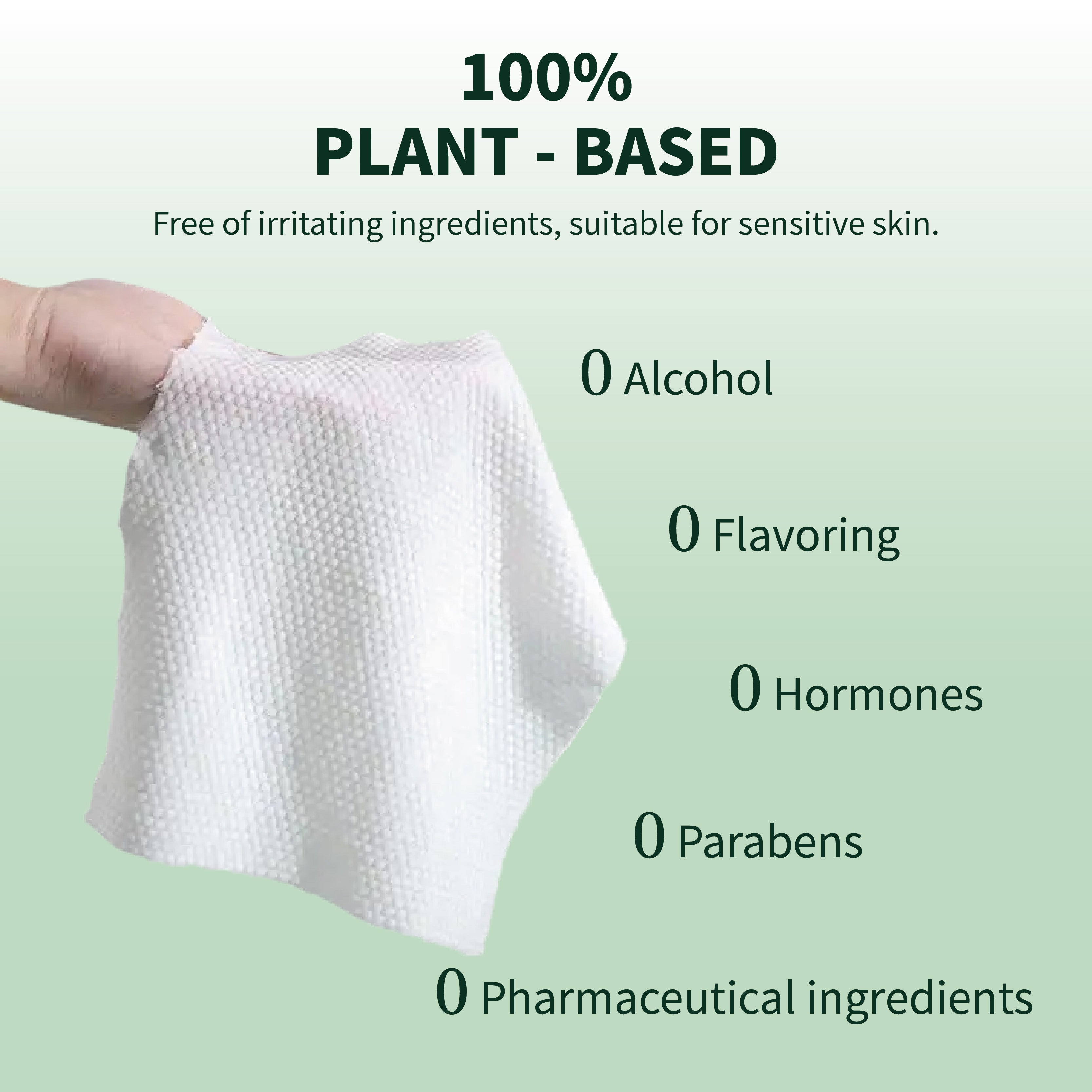 100%
PLANT - BASED

Free of irritating ingredients, suitable for sensitive skin.

0 Alcohol

0 Flavoring

0 Hormones

0 Parabens

0 Pharmaceutical ingredients